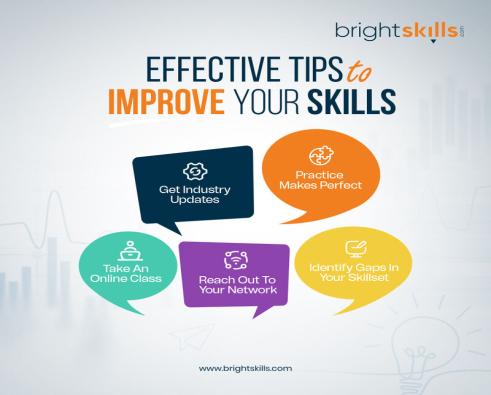 brightskills.com

EFFECTIVE TIPS to IMPROVE YOUR SKILLS

Get Industry Updates

Practice Makes Perfect

Take An Online Class

Reach Out To Your Network

Identify Gaps In Your Skillset

www.brightskills.com